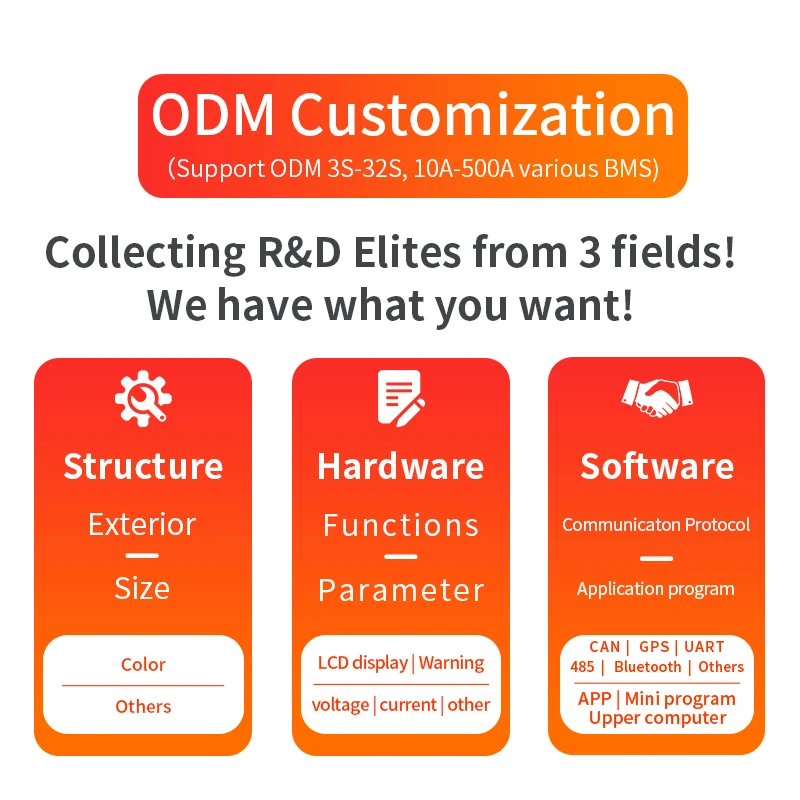 ODM Customization
(Support ODM 3S-32S, 10A-500A various BMS)

Collecting R&D Elites from 3 fields!
We have what you want!

Structure
Exterior
Size
Color
Others

Hardware
Functions
Parameter
LCD display | Warning
voltage | current | other

Software
Communicaton Protocol
Application program
CAN | GPS | UART
485 | Bluetooth | Others
APP | Mini program
Upper computer